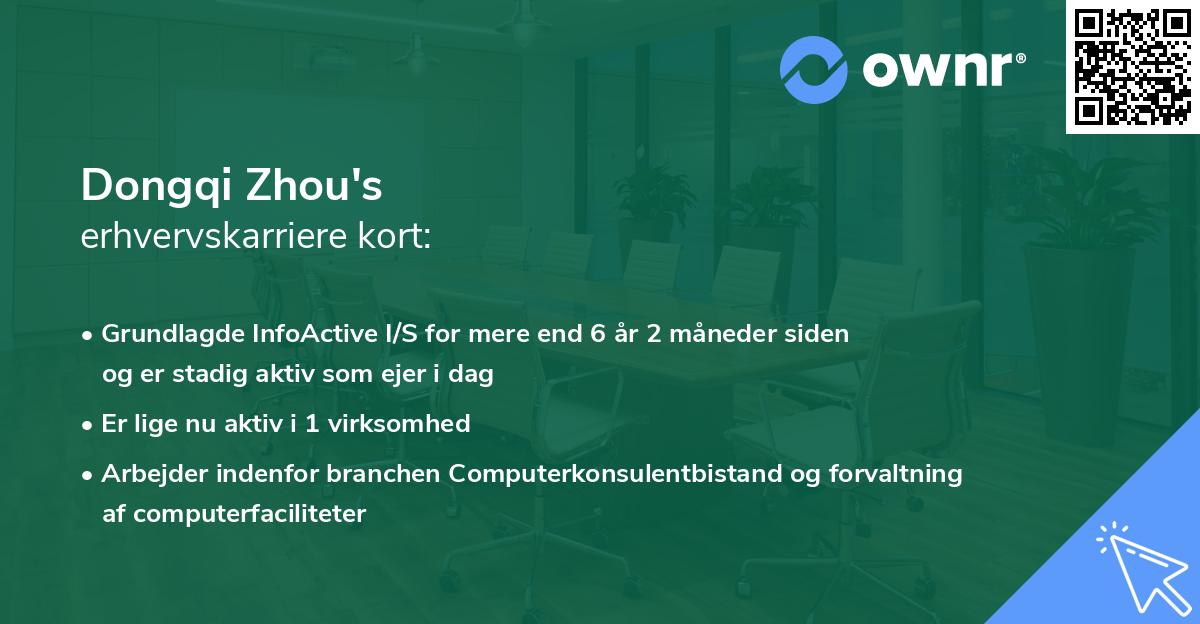 ownr®

Dongqi Zhou's
erhvervskarriere kort:

• Grundlagde InfoActive I/S for mere end 6 år 2 måneder siden og er stadig aktiv som ejer i dag
• Er lige nu aktiv i 1 virksomhed
• Arbejder indenfor branchen Computerkonsulentbistand og forvaltning af computerfaciliteter